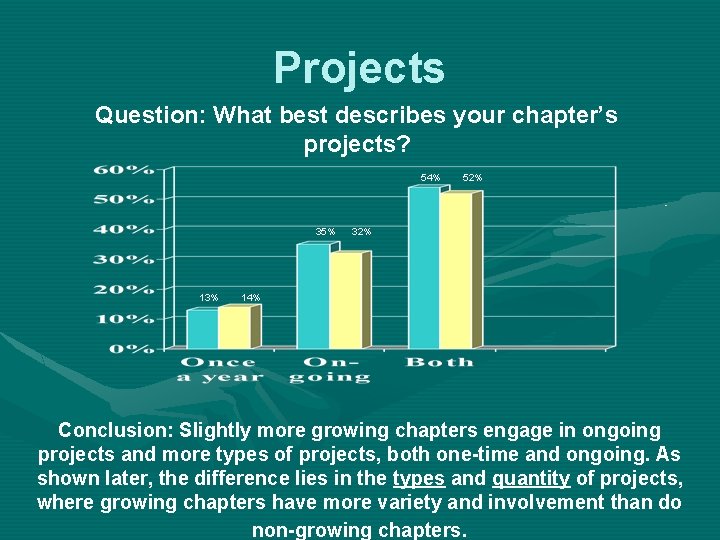 Projects

Question: What best describes your chapter's projects?

60%
50%
40%
30%
20%
10%
0%

13% 14%
35% 32%
54% 52%

Once a year
On-going
Both

Conclusion: Slightly more growing chapters engage in ongoing projects and more types of projects, both one-time and ongoing. As shown later, the difference lies in the types and quantity of projects, where growing chapters have more variety and involvement than do non-growing chapters.